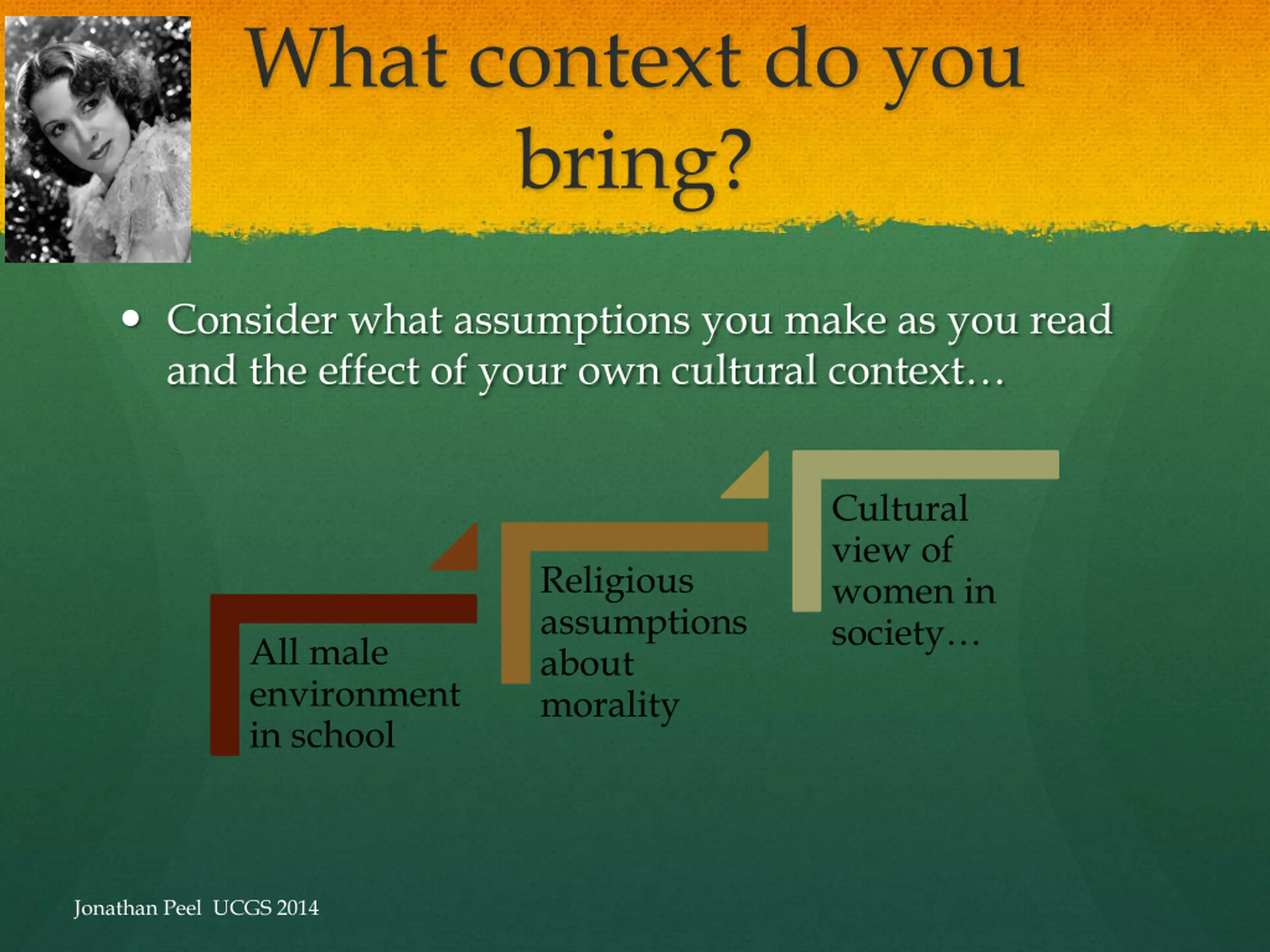 What context do you bring?

• Consider what assumptions you make as you read and the effect of your own cultural context…

All male environment in school

Religious assumptions about morality

Cultural view of women in society…

Jonathan Peel UCGS 2014